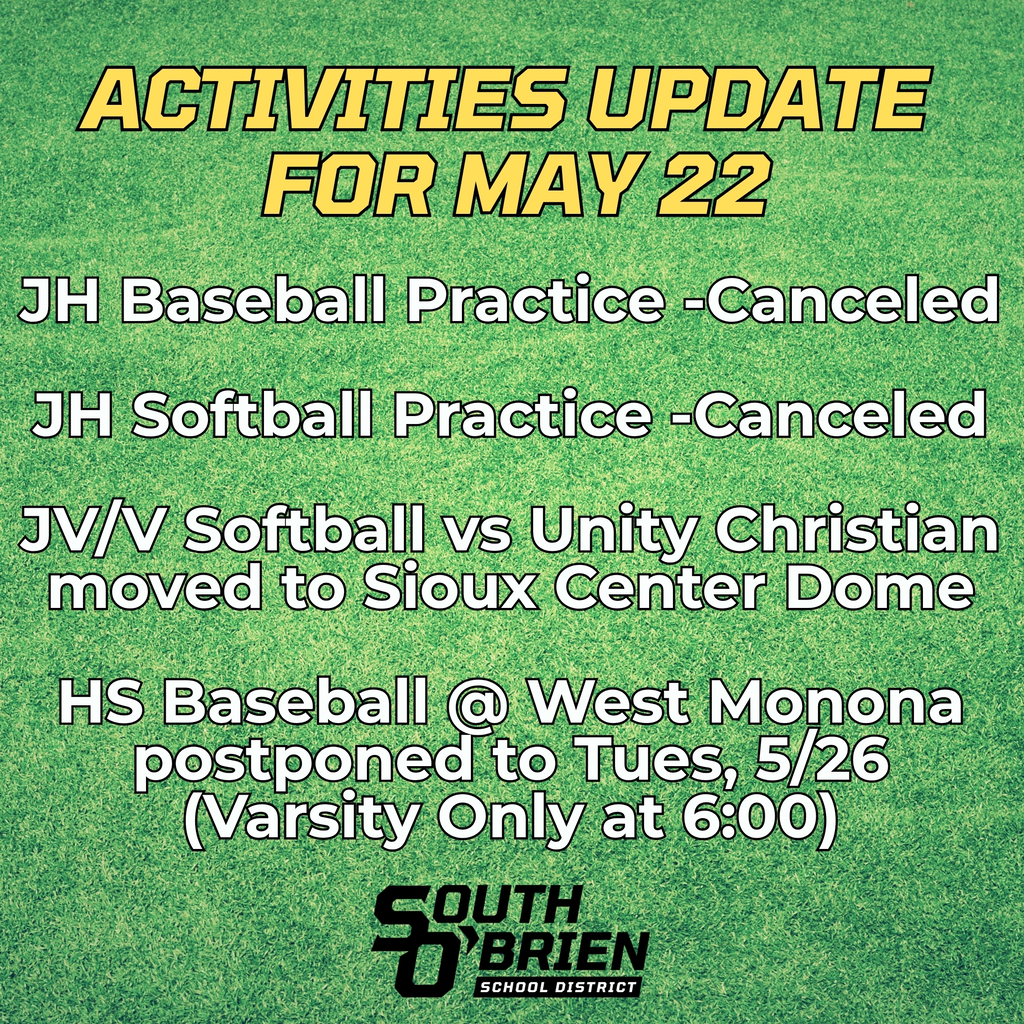 ACTIVITIES UPDATE FOR MAY 22

JH Baseball Practice -Canceled

JH Softball Practice -Canceled

JV/V Softball vs Unity Christian moved to Sioux Center Dome

HS Baseball @ West Monona postponed to Tues, 5/26 (Varsity Only at 6:00)

SOUTH O'BRIEN SCHOOL DISTRICT